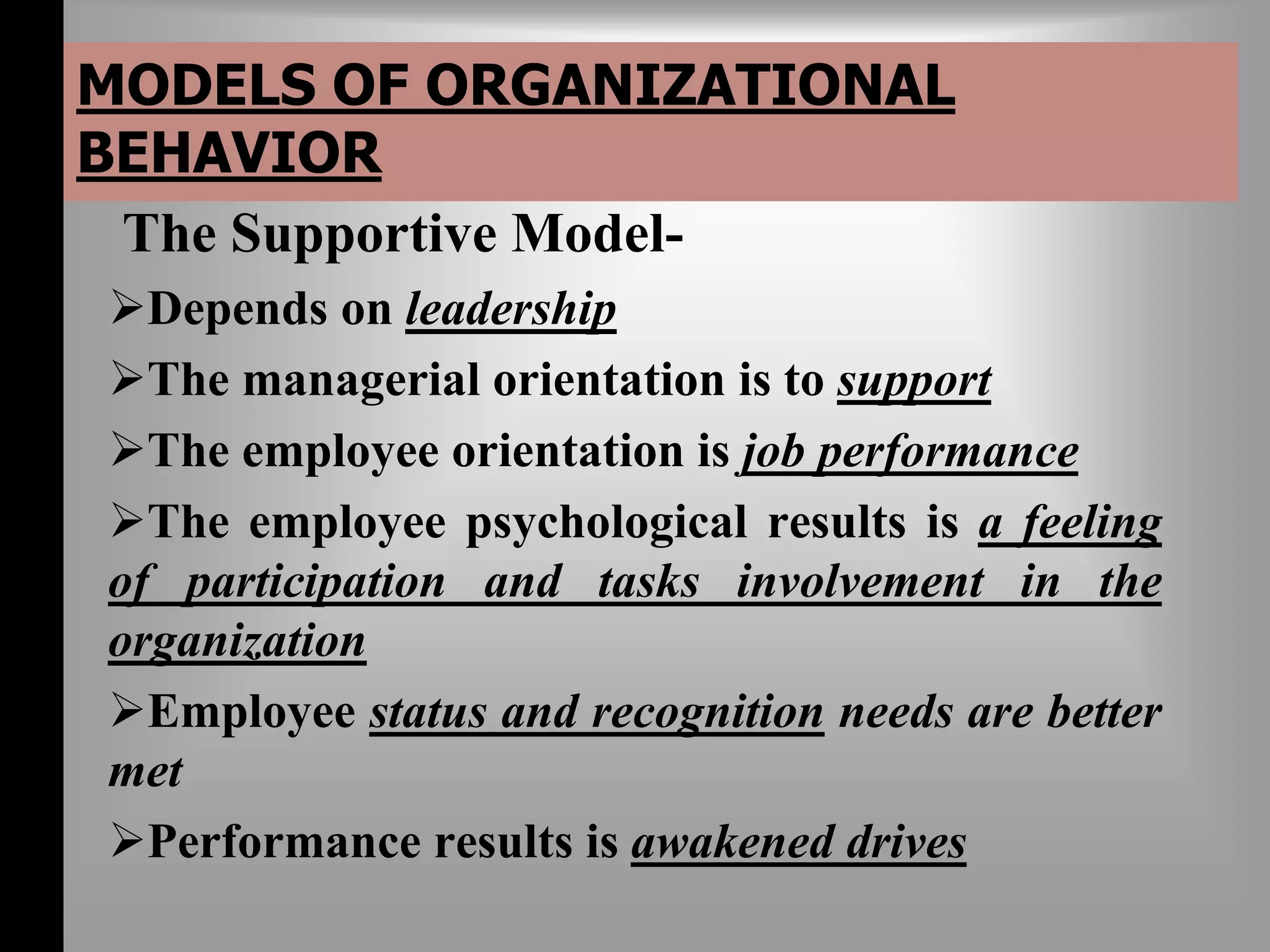 MODELS OF ORGANIZATIONAL BEHAVIOR

The Supportive Model-

➢Depends on leadership

➢The managerial orientation is to support

➢The employee orientation is job performance

➢The employee psychological results is a feeling of participation and tasks involvement in the organization

➢Employee status and recognition needs are better met

➢Performance results is awakened drives